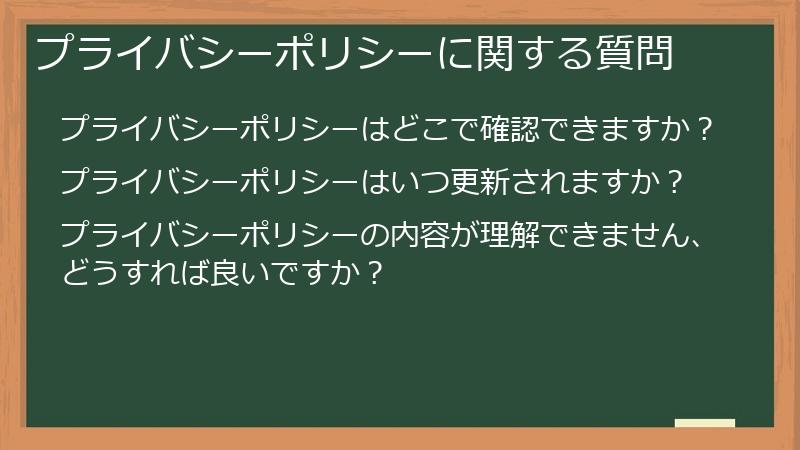 プライバシーポリシーに関する質問

プライバシーポリシーはどこで確認できますか？

プライバシーポリシーはいつ更新されますか？

プライバシーポリシーの内容が理解できません、どうすれば良いですか？